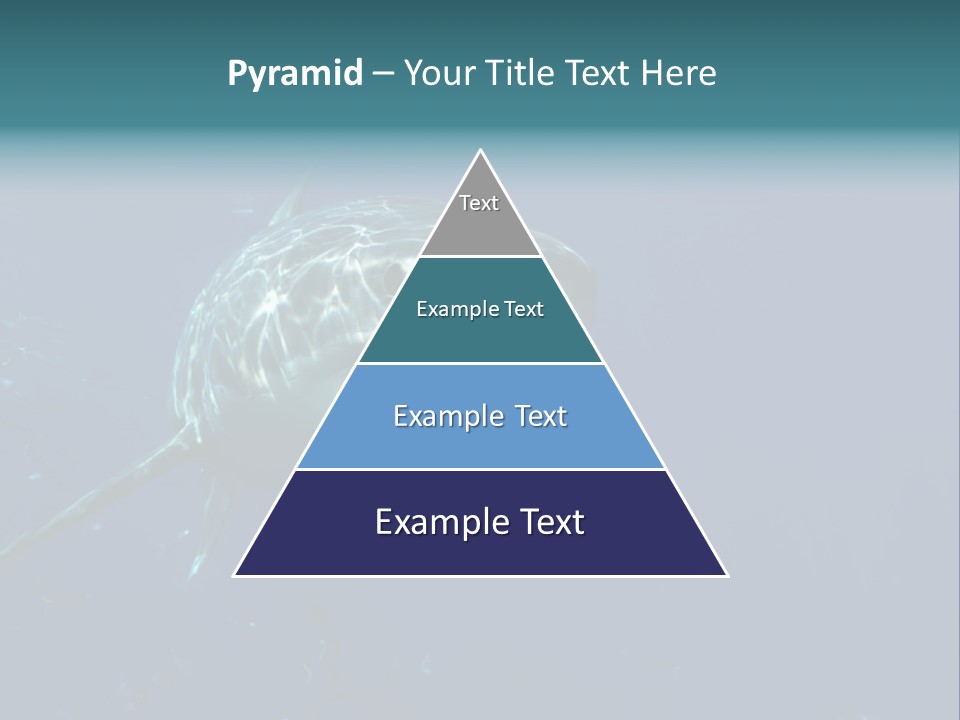 Pyramid – Your Title Text Here

Text

Example Text

Example Text

Example Text